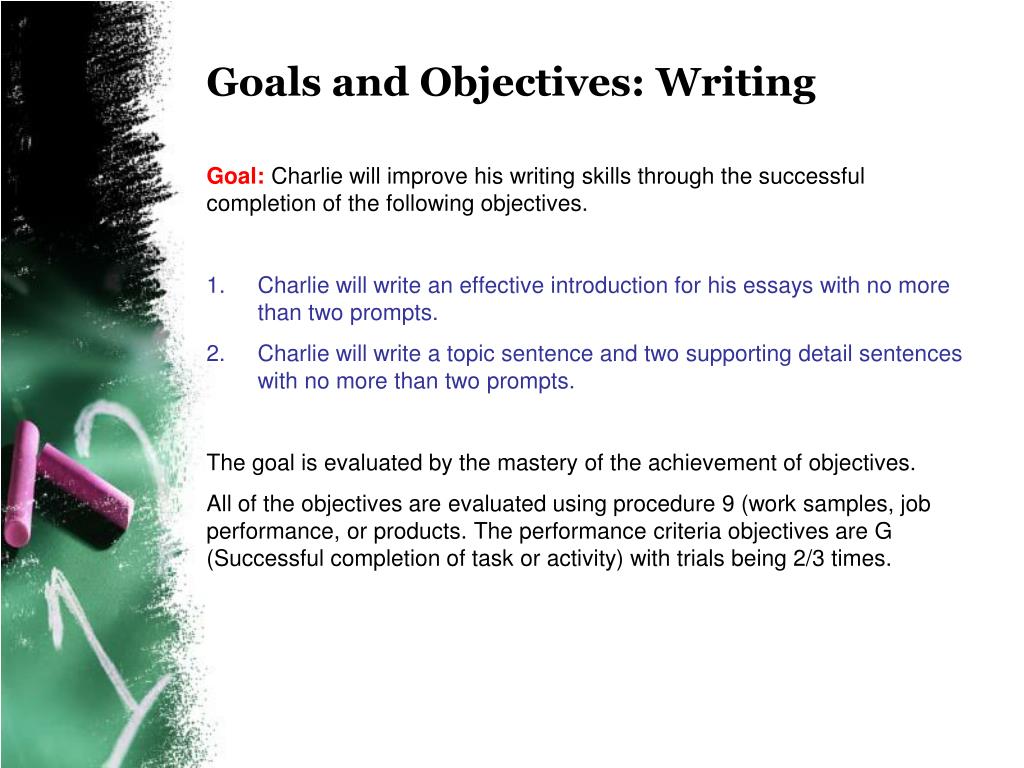 Goals and Objectives: Writing

Goal: Charlie will improve his writing skills through the successful completion of the following objectives.

1. Charlie will write an effective introduction for his essays with no more than two prompts.
2. Charlie will write a topic sentence and two supporting detail sentences with no more than two prompts.

The goal is evaluated by the mastery of the achievement of objectives.

All of the objectives are evaluated using procedure 9 (work samples, job performance, or products. The performance criteria objectives are G (Successful completion of task or activity) with trials being 2/3 times.